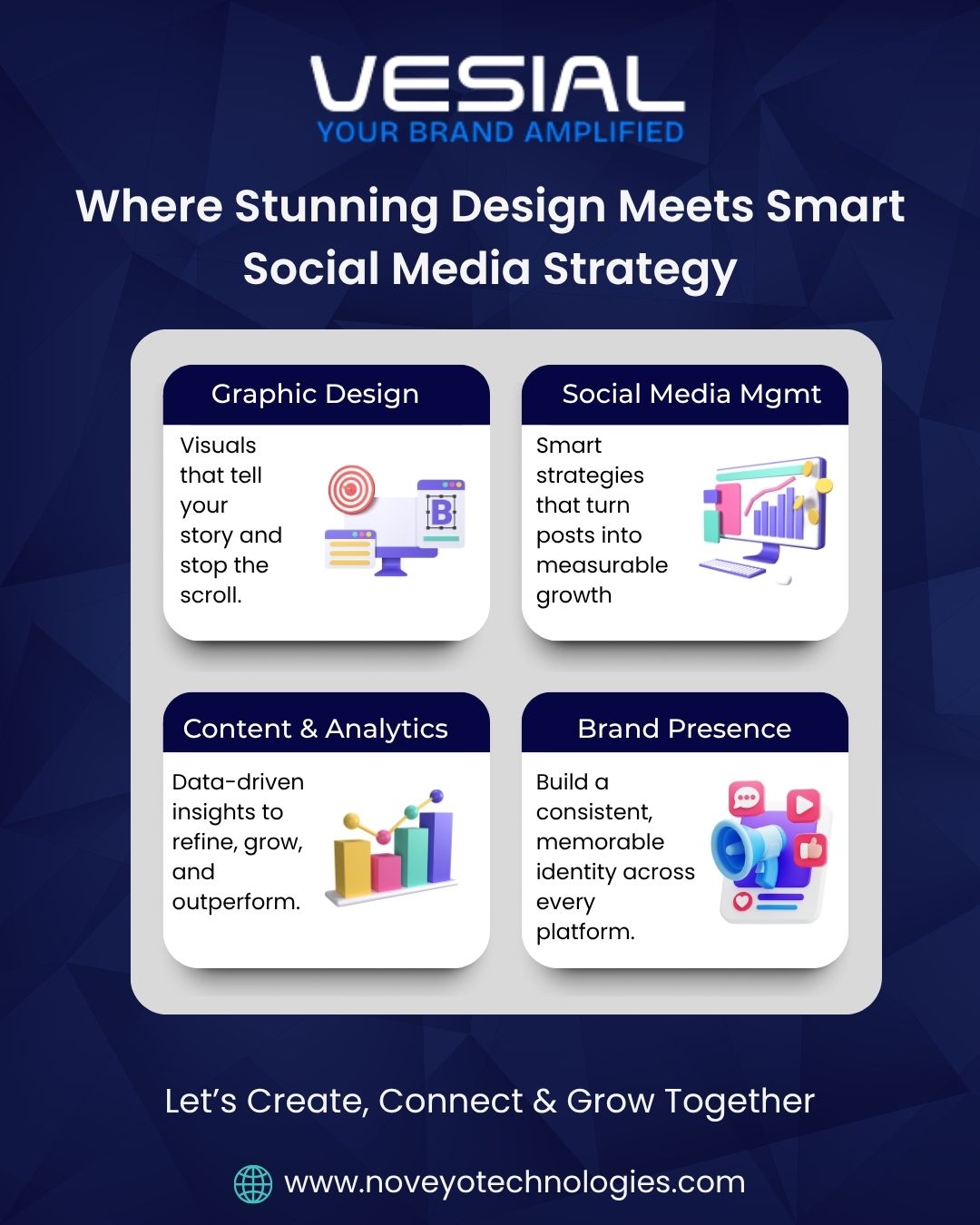 VESIAL
YOUR BRAND AMPLIFIED

Where Stunning Design Meets Smart Social Media Strategy

Graphic Design
Visuals that tell your story and stop the scroll.

B

Social Media Mgmt
Smart strategies that turn posts into measurable growth

Content & Analytics
Data-driven insights to refine, grow, and outperform.

Brand Presence
Build a consistent, memorable identity across every platform.

Let's Create, Connect & Grow Together

www.noveyotechnologies.com